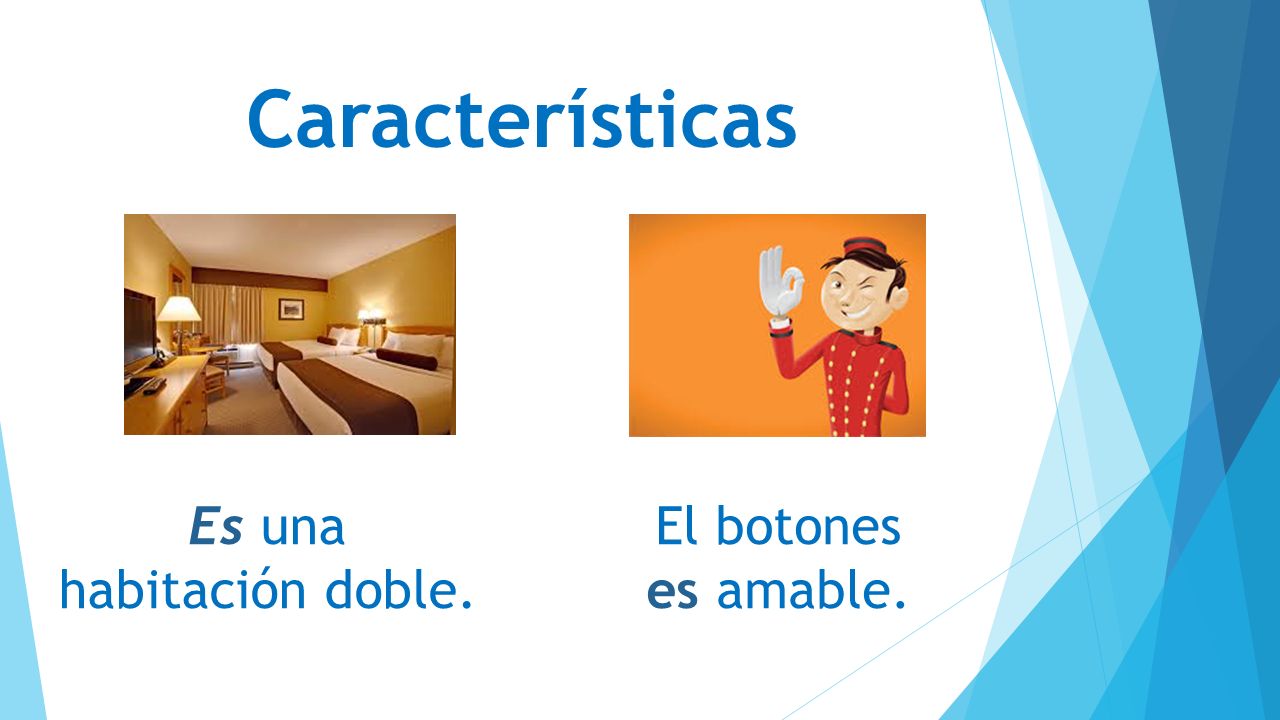 Características

Es una habitación doble.

El botones es amable.